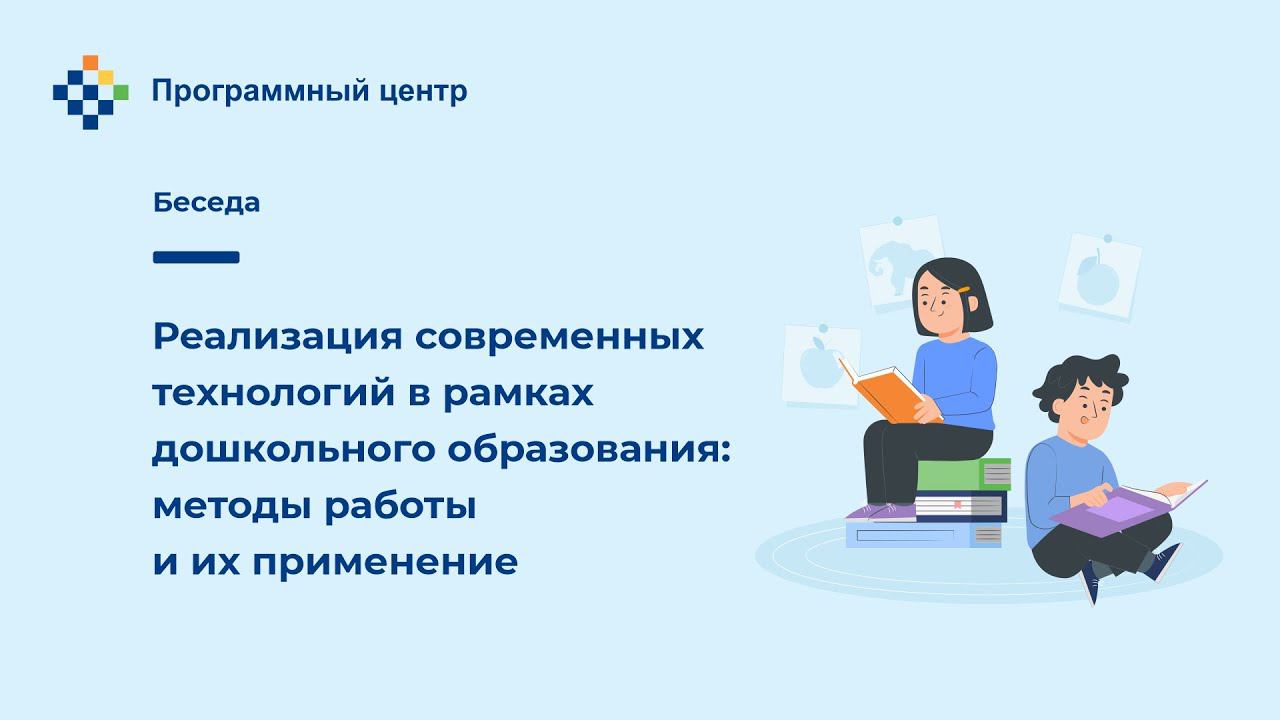 Программный центр

Беседа

Реализация современных технологий в рамках дошкольного образования: методы работы и их применение